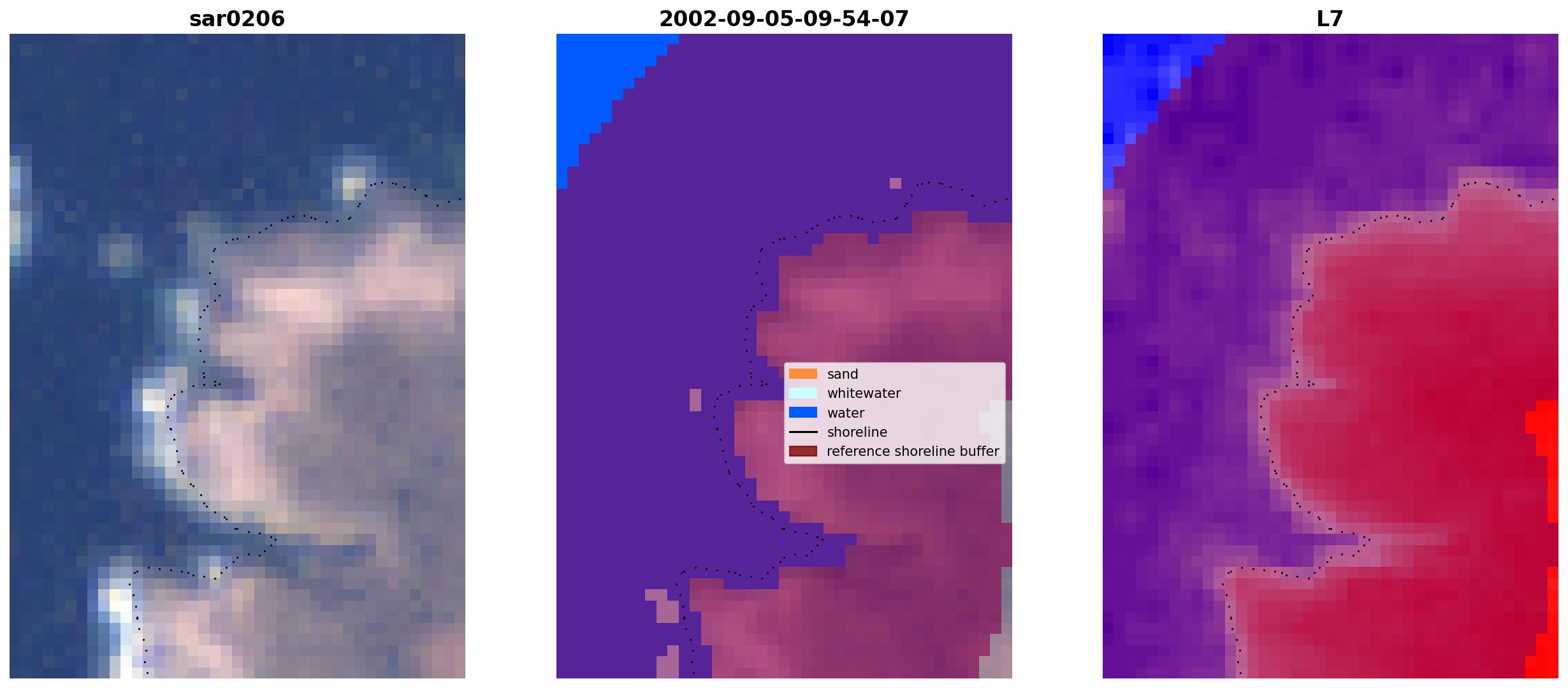 sar0206

2002-09-05-09-54-07

sand
whitewater
water
shoreline
reference shoreline buffer

L7